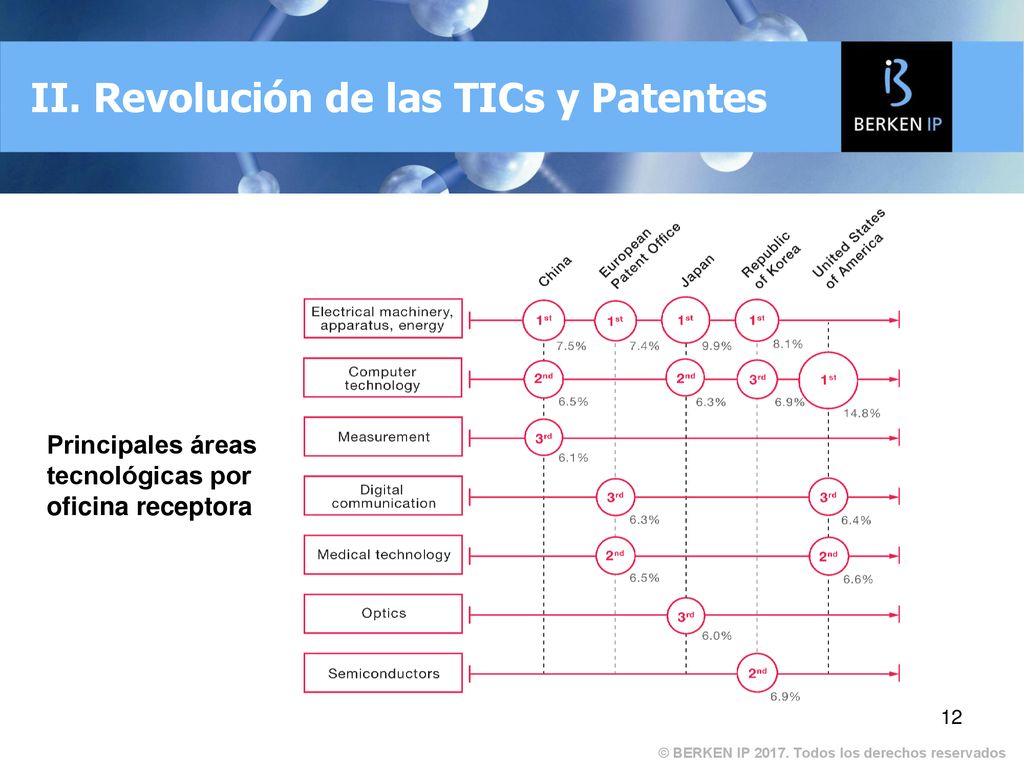 II. Revolución de las TICs y Patentes

BERKEN IP

Principales áreas tecnológicas por oficina receptora

China
European Patent Office
Japan
Republic of Korea
United States of America

Electrical machinery, apparatus, energy
$1^{st}$ 7.5%
$1^{st}$ 7.4%
$1^{st}$ 9.9%
$1^{st}$ 8.1%

Computer technology
$2^{nd}$ 6.5%
$2^{nd}$ 6.3%
$3^{rd}$ 6.9%
$1^{st}$ 14.8%

Measurement
$3^{rd}$ 6.1%

Digital communication
$3^{rd}$ 6.3%
$3^{rd}$ 6.4%

Medical technology
$2^{nd}$ 6.5%
$2^{nd}$ 6.6%

Optics
$3^{rd}$ 6.0%

Semiconductors
$2^{nd}$ 6.9%

12

© BERKEN IP 2017. Todos los derechos reservados